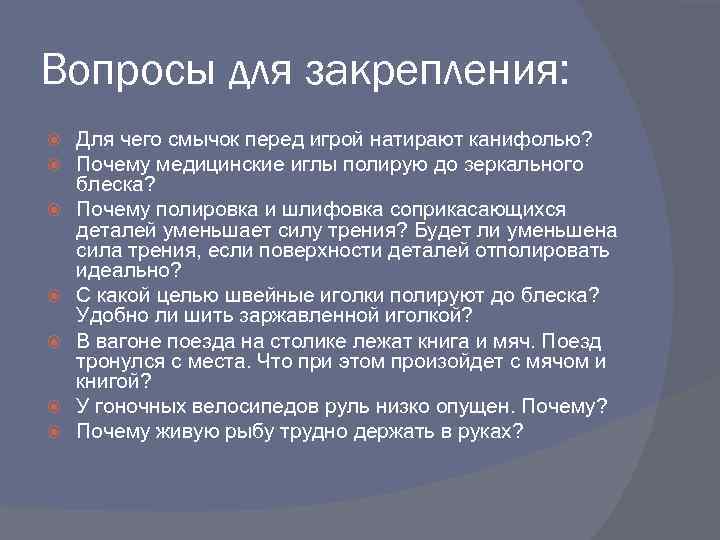 Вопросы для закрепления:

Для чего смычок перед игрой натирают канифолью?

Почему медицинские иглы полирую до зеркального блеска?

Почему полировка и шлифовка соприкасающихся деталей уменьшает силу трения? Будет ли уменьшена сила трения, если поверхности деталей отполировать идеально?

С какой целью швейные иголки полируют до блеска? Удобно ли шить заржавленной иголкой?

В вагоне поезда на столике лежат книга и мяч. Поезд тронулся с места. Что при этом произойдет с мячом и книгой?

У гоночных велосипедов руль низко опущен. Почему?

Почему живую рыбу трудно держать в руках?